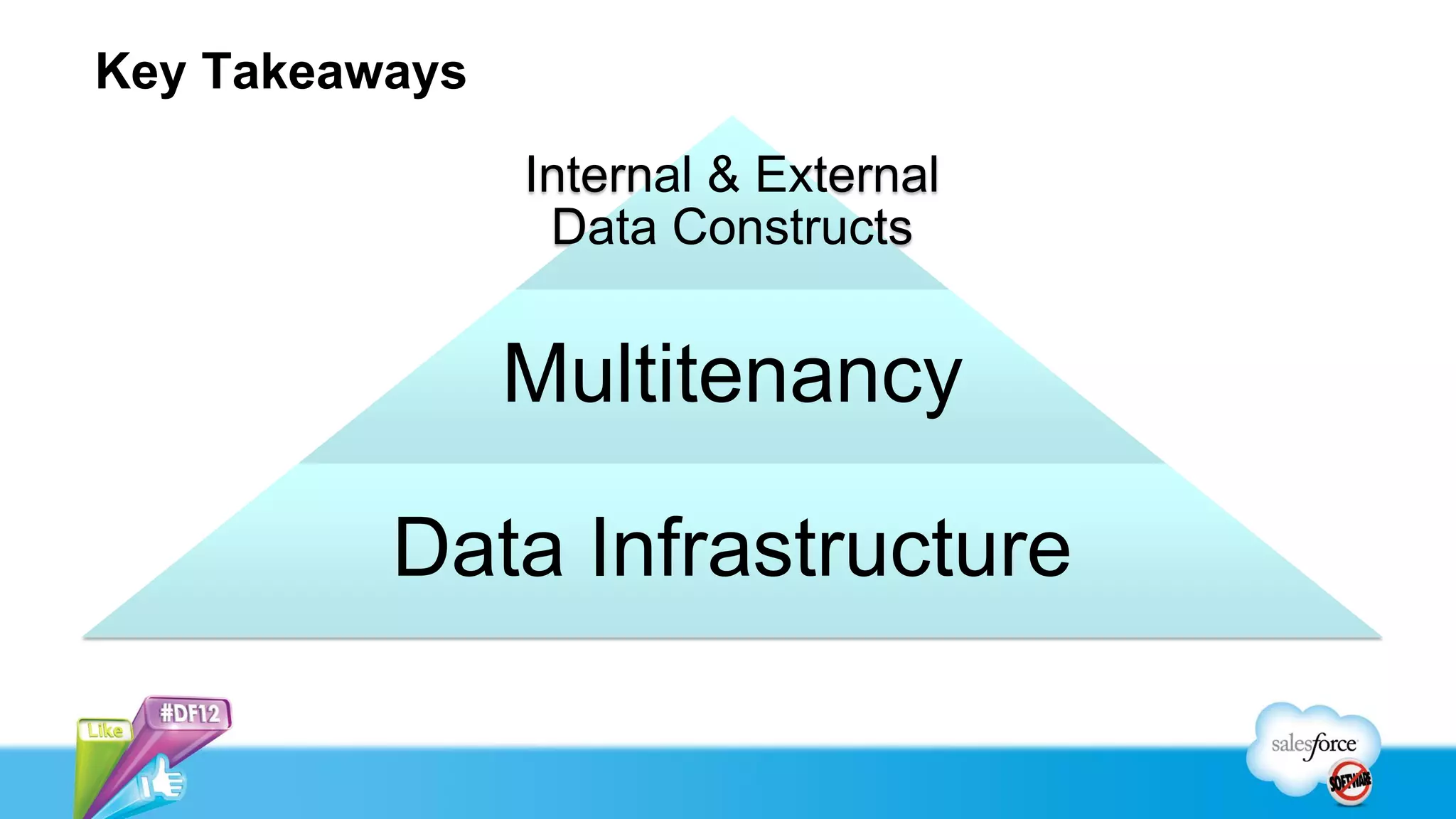 Key Takeaways

Internal & External Data Constructs

Multitenancy

Data Infrastructure

Like

#DF12

salesforce

SOFTWARE